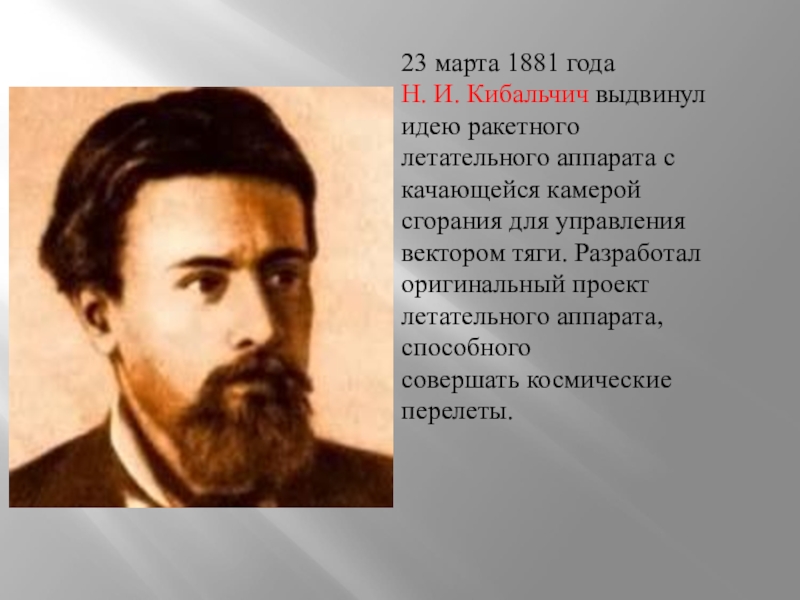 23 марта 1881 года Н. И. Кибальчич выдвинул идею ракетного летательного аппарата с качающейся камерой сгорания для управления вектором тяги. Разработал оригинальный проект летательного аппарата, способного совершать космические перелеты.